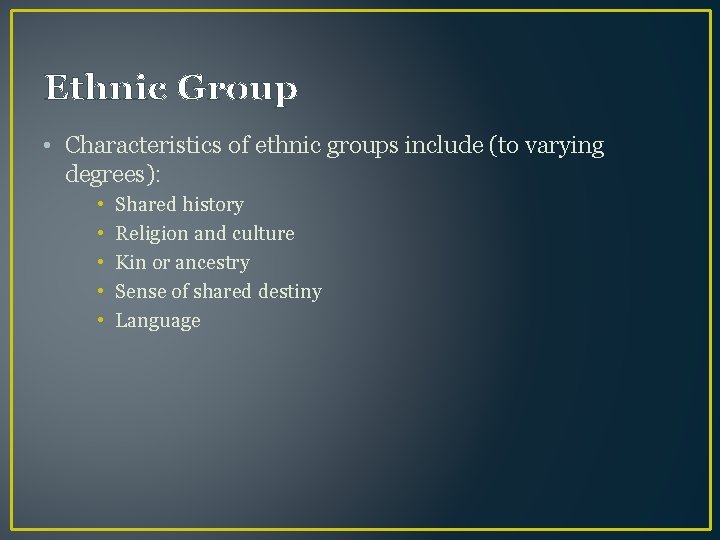 Ethnic Group

• Characteristics of ethnic groups include (to varying degrees):
  • Shared history
  • Religion and culture
  • Kin or ancestry
  • Sense of shared destiny
  • Language